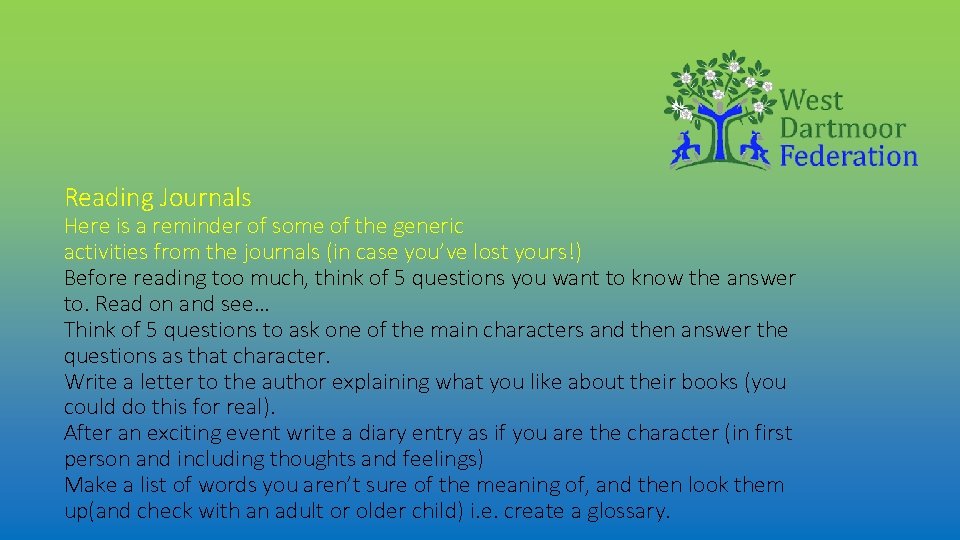 West Dartmoor Federation

Reading Journals

Here is a reminder of some of the generic activities from the journals (in case you've lost yours!)

Before reading too much, think of 5 questions you want to know the answer to. Read on and see…

Think of 5 questions to ask one of the main characters and then answer the questions as that character.

Write a letter to the author explaining what you like about their books (you could do this for real).

After an exciting event write a diary entry as if you are the character (in first person and including thoughts and feelings)

Make a list of words you aren't sure of the meaning of, and then look them up(and check with an adult or older child) i.e. create a glossary.